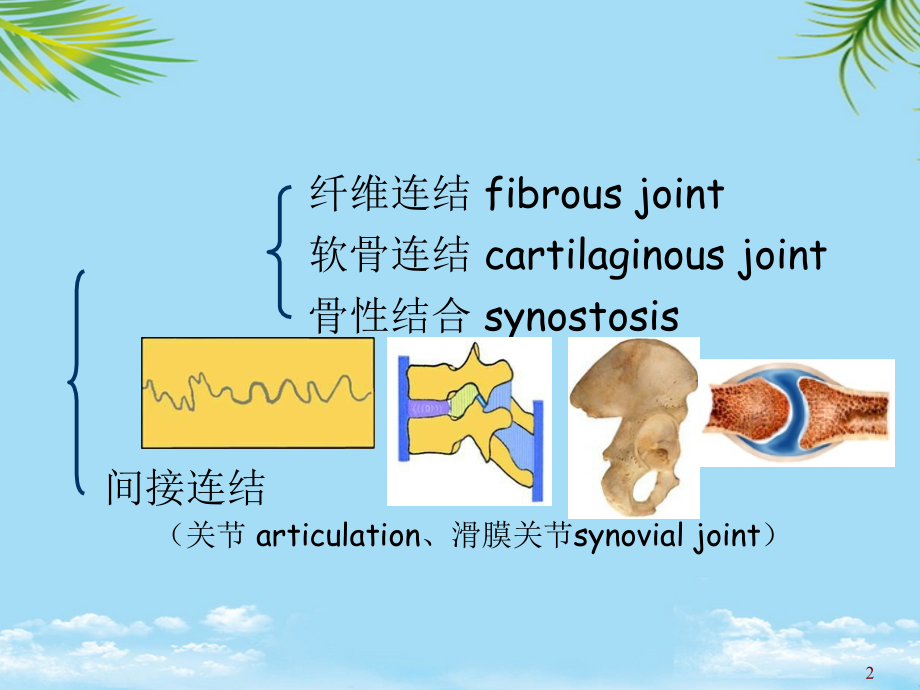 纤维连结 fibrous joint
软骨连结 cartilaginous joint
骨性结合 synostosis

间接连结
（关节 articulation、滑膜关节synovial joint）

2